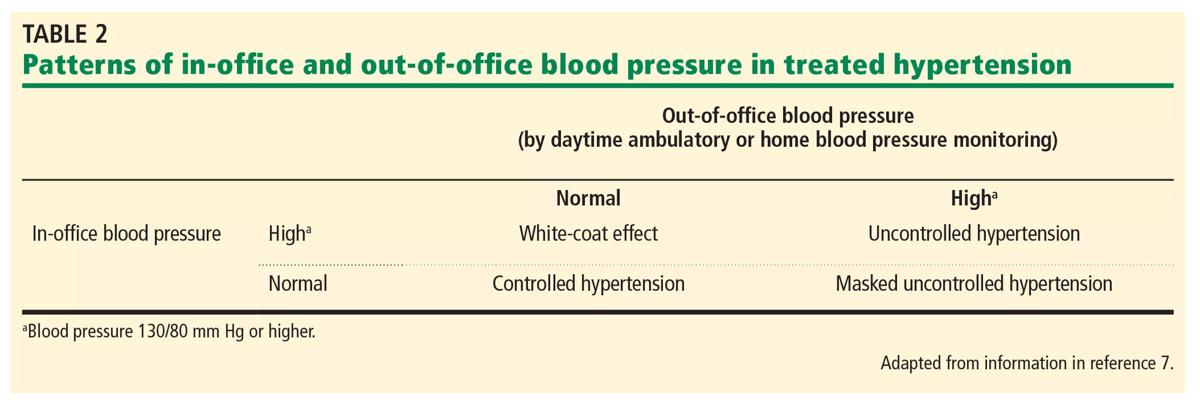 TABLE 2
Patterns of in-office and out-of-office blood pressure in treated hypertension

| | | Out-of-office blood pressure (by daytime ambulatory or home blood pressure monitoring) | |
|---|---|---|---|
| | | Normal | High$^a$ |
| In-office blood pressure | High$^a$ | White-coat effect | Uncontrolled hypertension |
| | Normal | Controlled hypertension | Masked uncontrolled hypertension |

$^a$Blood pressure 130/80 mm Hg or higher.

Adapted from information in reference 7.